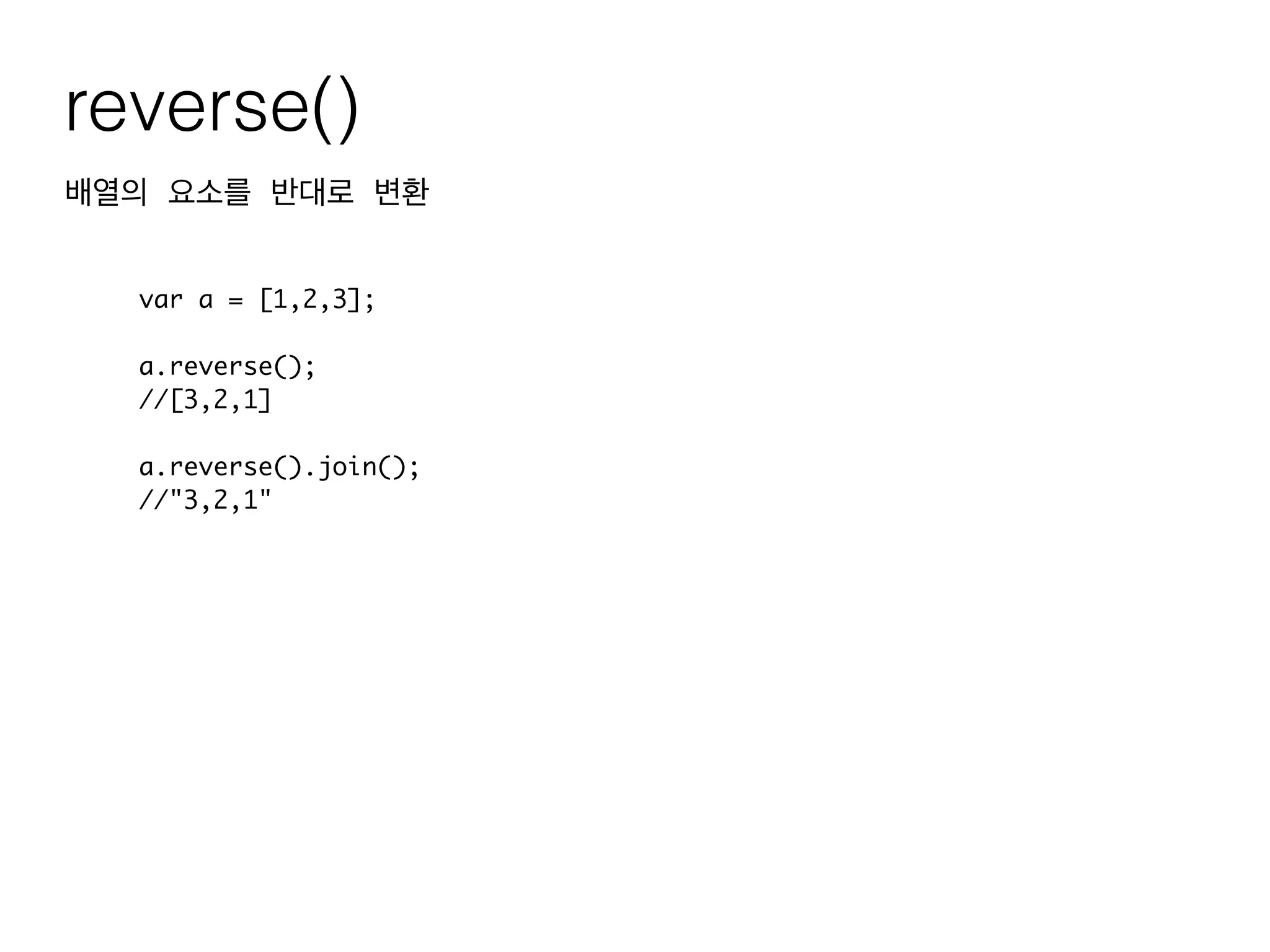 reverse()

배열의 요소를 반대로 변환

var a = [1,2,3];

a.reverse();
//[3,2,1]

a.reverse().join();
//"3,2,1"